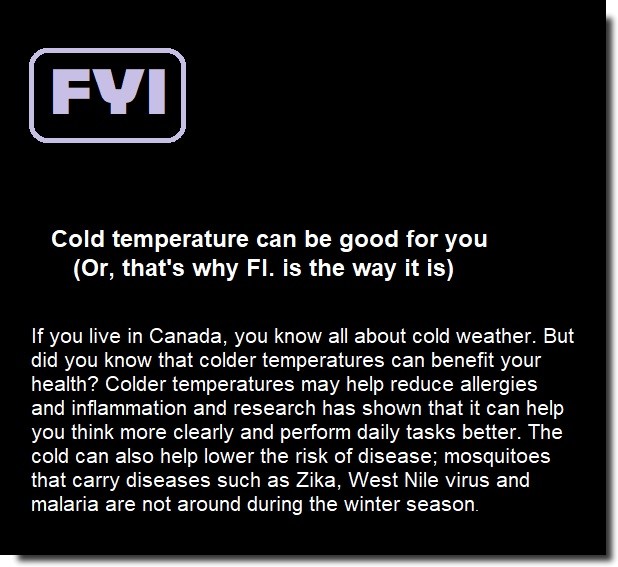 FYI

Cold temperature can be good for you
(Or, that's why FI. is the way it is)

If you live in Canada, you know all about cold weather. But did you know that colder temperatures can benefit your health? Colder temperatures may help reduce allergies and inflammation and research has shown that it can help you think more clearly and perform daily tasks better. The cold can also help lower the risk of disease; mosquitoes that carry diseases such as Zika, West Nile virus and malaria are not around during the winter season.